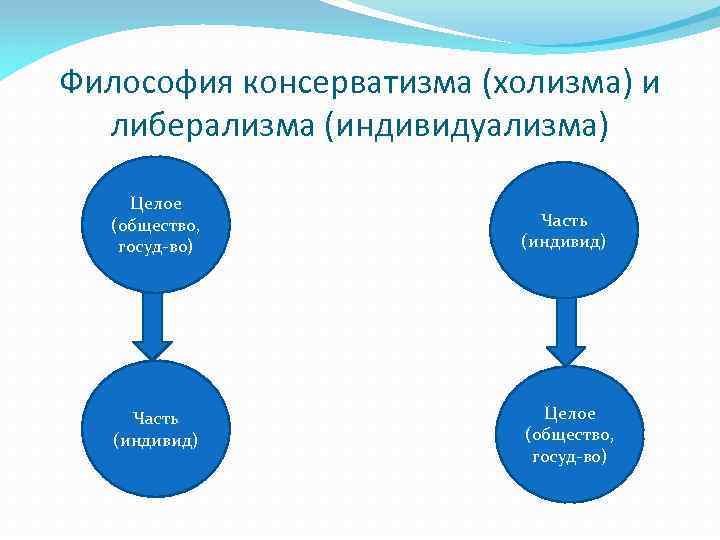 Философия консерватизма (холизма) и либерализма (индивидуализма)

Целое (общество, госуд-во)

Часть (индивид)

Часть (индивид)

Целое (общество, госуд-во)